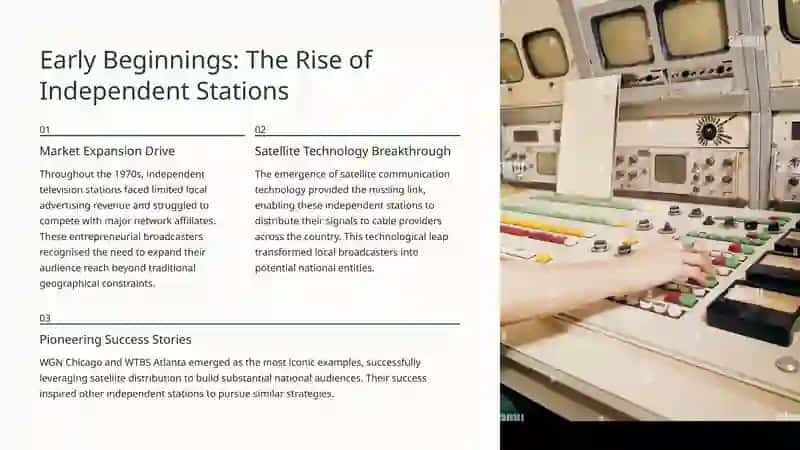 Early Beginnings: The Rise of Independent Stations

01

Market Expansion Drive

Throughout the 1970s, independent television stations faced limited local advertising revenue and struggled to compete with major network affiliates. These entrepreneurial broadcasters recognised the need to expand their audience reach beyond traditional geographical constraints.

02

Satellite Technology Breakthrough

The emergence of satellite communication technology provided the missing link, enabling these independent stations to distribute their signals to cable providers across the country. This technological leap transformed local broadcasters into potential national entities.

03

Pioneering Success Stories

WGN Chicago and WTBS Atlanta emerged as the most iconic examples, successfully leveraging satellite distribution to build substantial national audiences. Their success inspired other independent stations to pursue similar strategies.